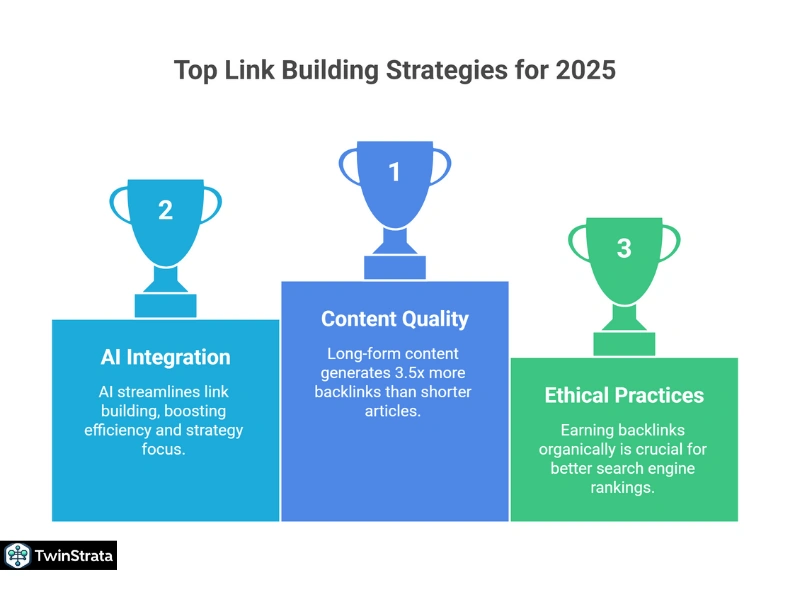 Top Link Building Strategies for 2025

2

AI Integration

AI streamlines link building, boosting efficiency and strategy focus.

1

Content Quality

Long-form content generates 3.5x more backlinks than shorter articles.

3

Ethical Practices

Earning backlinks organically is crucial for better search engine rankings.

TwinStrata